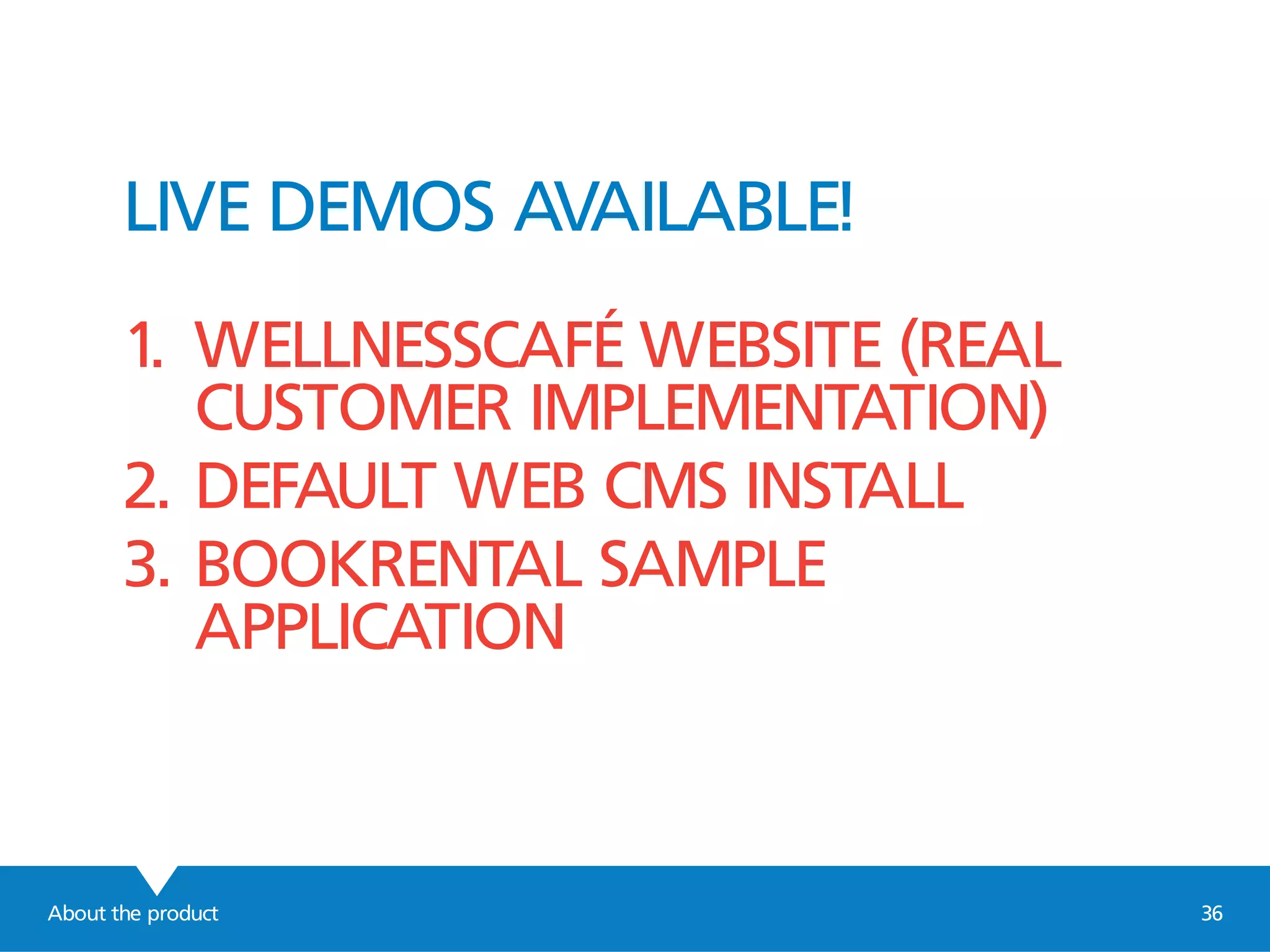 LIVE DEMOS AVAILABLE!

1. WELLNESSCAFÉ WEBSITE (REAL CUSTOMER IMPLEMENTATION)
2. DEFAULT WEB CMS INSTALL
3. BOOKRENTAL SAMPLE APPLICATION

About the product

36